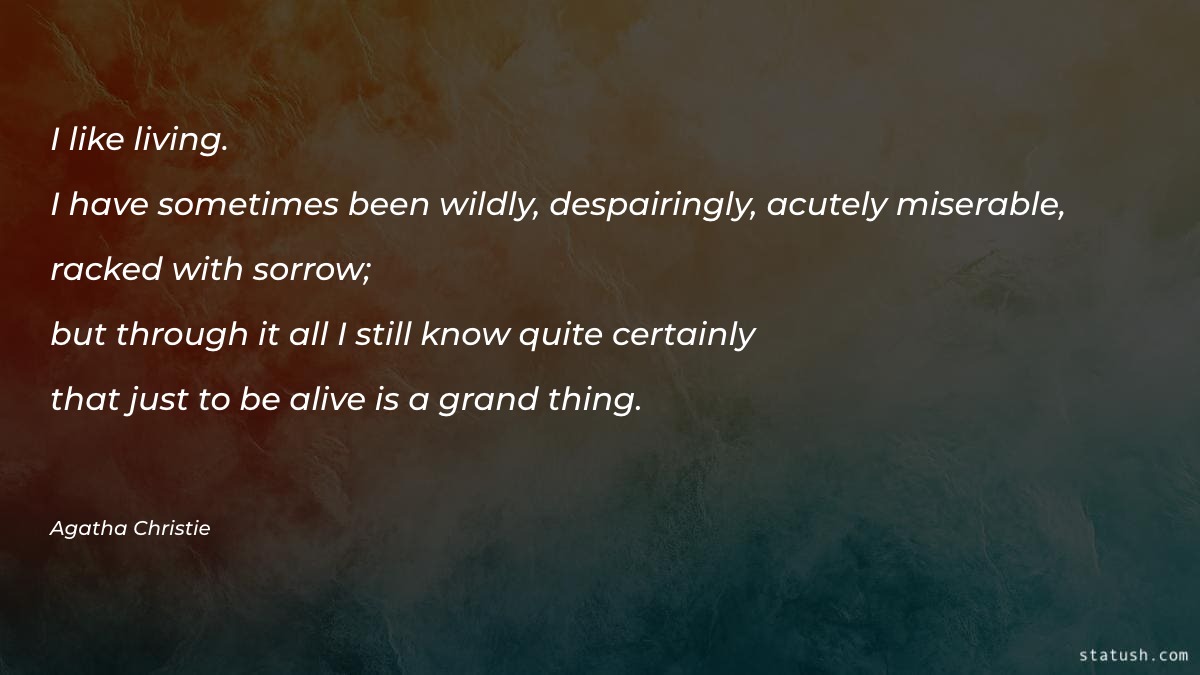 I like living.
I have sometimes been wildly, despairingly, acutely miserable,
racked with sorrow;
but through it all I still know quite certainly
that just to be alive is a grand thing.

Agatha Christie

statush.com